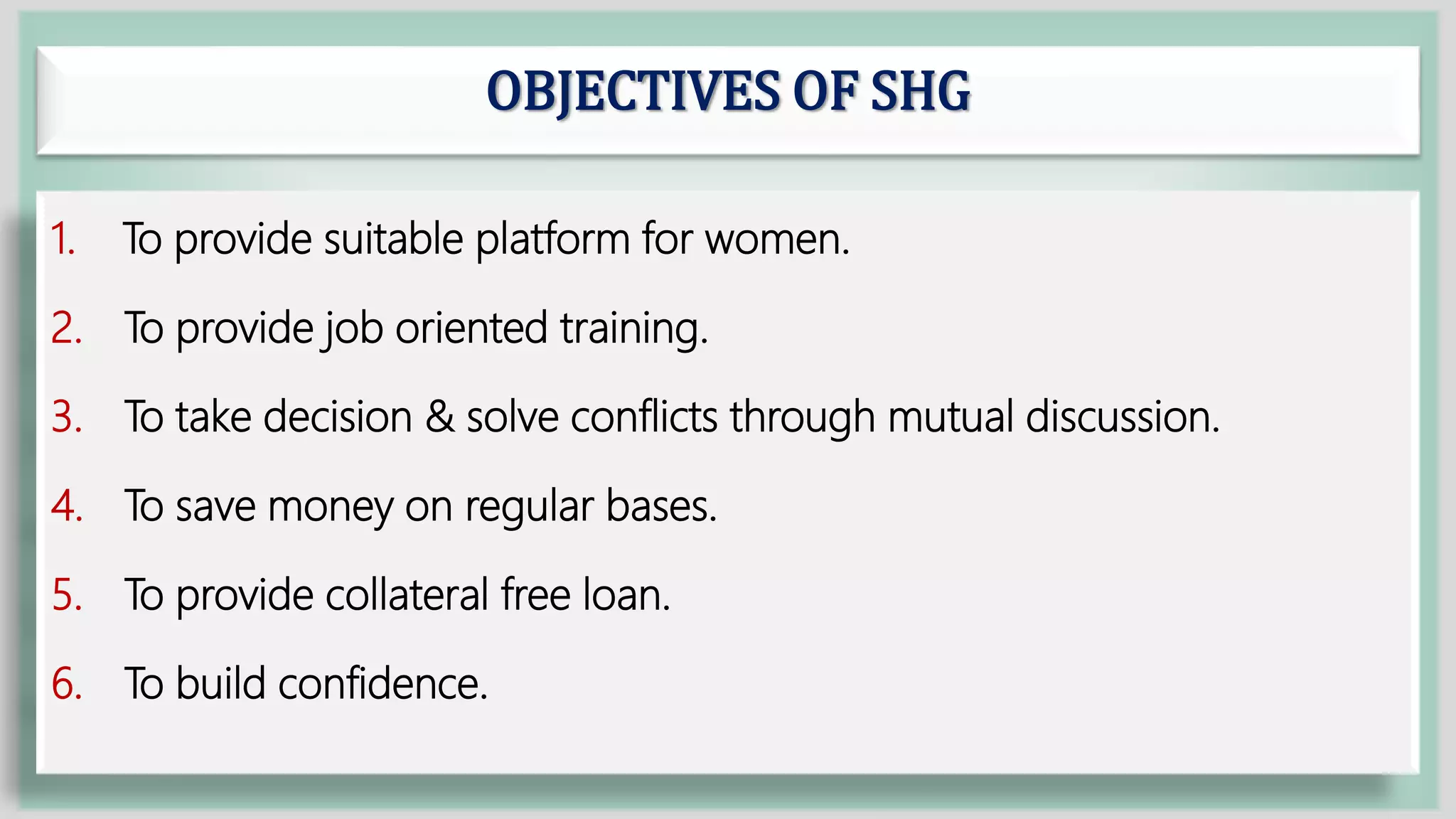 OBJECTIVES OF SHG

1. To provide suitable platform for women.

2. To provide job oriented training.

3. To take decision & solve conflicts through mutual discussion.

4. To save money on regular bases.

5. To provide collateral free loan.

6. To build confidence.